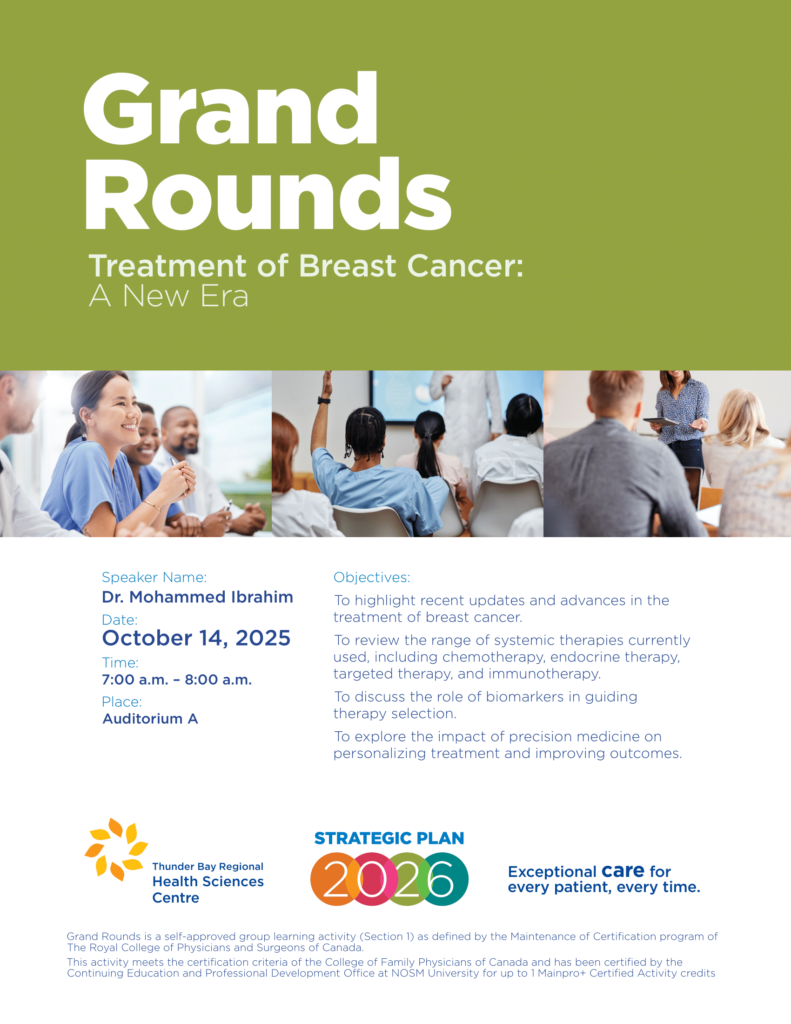 Grand Rounds

Treatment of Breast Cancer:
A New Era

Speaker Name:
Dr. Mohammed Ibrahim

Date:
October 14, 2025

Time:
7:00 a.m. – 8:00 a.m.

Place:
Auditorium A

Objectives:

To highlight recent updates and advances in the treatment of breast cancer.

To review the range of systemic therapies currently used, including chemotherapy, endocrine therapy, targeted therapy, and immunotherapy.

To discuss the role of biomarkers in guiding therapy selection.

To explore the impact of precision medicine on personalizing treatment and improving outcomes.

Thunder Bay Regional Health Sciences Centre

STRATEGIC PLAN
2026

Exceptional care for every patient, every time.

Grand Rounds is a self-approved group learning activity (Section 1) as defined by the Maintenance of Certification program of The Royal College of Physicians and Surgeons of Canada.

This activity meets the certification criteria of the College of Family Physicians of Canada and has been certified by the Continuing Education and Professional Development Office at NOSM University for up to 1 Mainpro+ Certified Activity credits